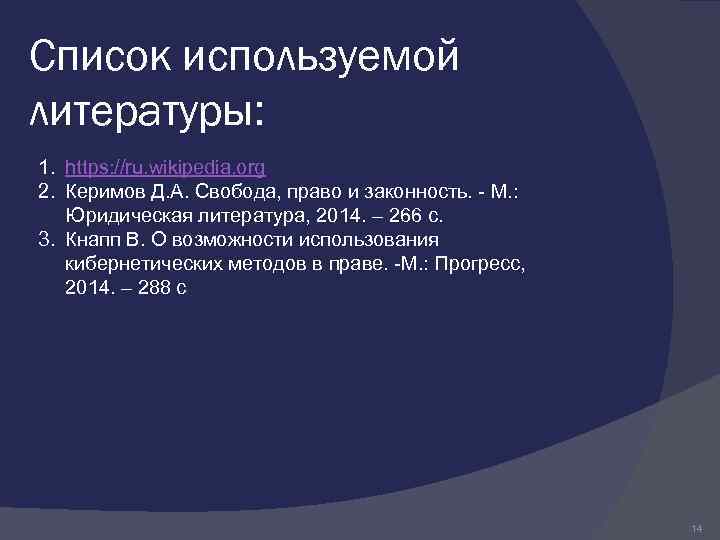 Список используемой литературы:

1. https://ru.wikipedia.org
2. Керимов Д.А. Свобода, право и законность. - М.: Юридическая литература, 2014. – 266 с.
3. Кнапп В. О возможности использования кибернетических методов в праве. -М.: Прогресс, 2014. – 288 с

14